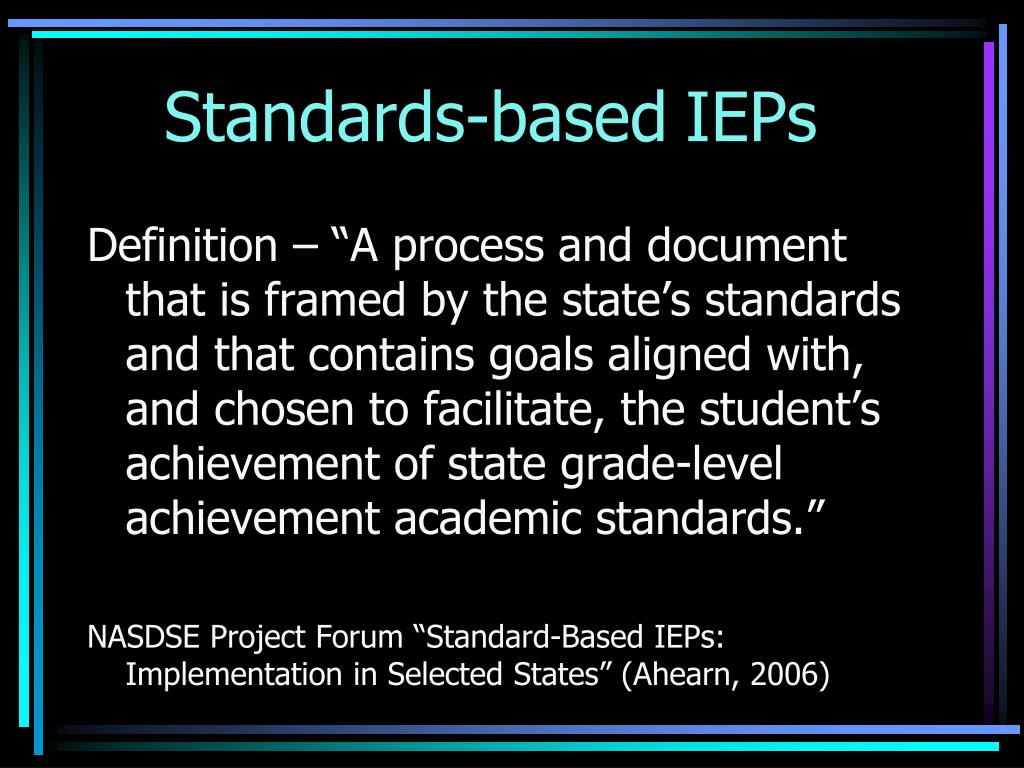 Standards-based IEPs

Definition – “A process and document that is framed by the state’s standards and that contains goals aligned with, and chosen to facilitate, the student’s achievement of state grade-level achievement academic standards.”

NASDSE Project Forum “Standard-Based IEPs: Implementation in Selected States” (Ahearn, 2006)